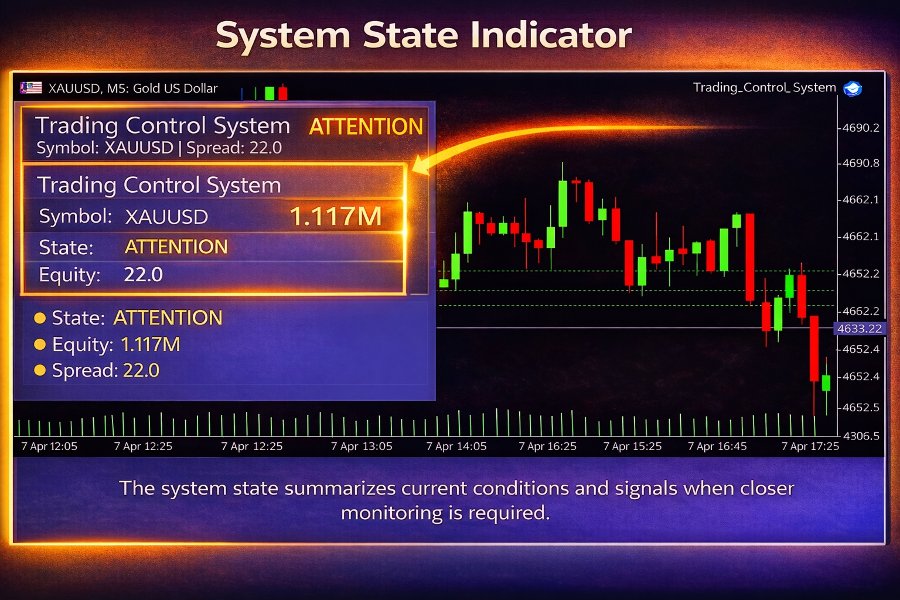 System State Indicator

XAUUSD, M5: Gold US Dollar

Trading_Control_System

Trading Control System ATTENTION
Symbol: XAUUSD | Spread: 22.0

Trading Control System
Symbol: XAUUSD 1.117M
State: ATTENTION
Equity: 22.0

State: ATTENTION
Equity: 1.117M
Spread: 22.0

4690.2
4690.8
4662.1
4662.1
4652.2
4662.2
4633.22
4652.4
4652.4
4652.5
4306.5

7 Apr 12:05
7 Apr 12:25
7 Apr 12:25
7 Apr 13:05
7 Apr 14:05
7 Apr 16:25
7 Apr 15:25
7 Apr 16:45
7 Apr 17:25

The system state summarizes current conditions and signals when closer monitoring is required.